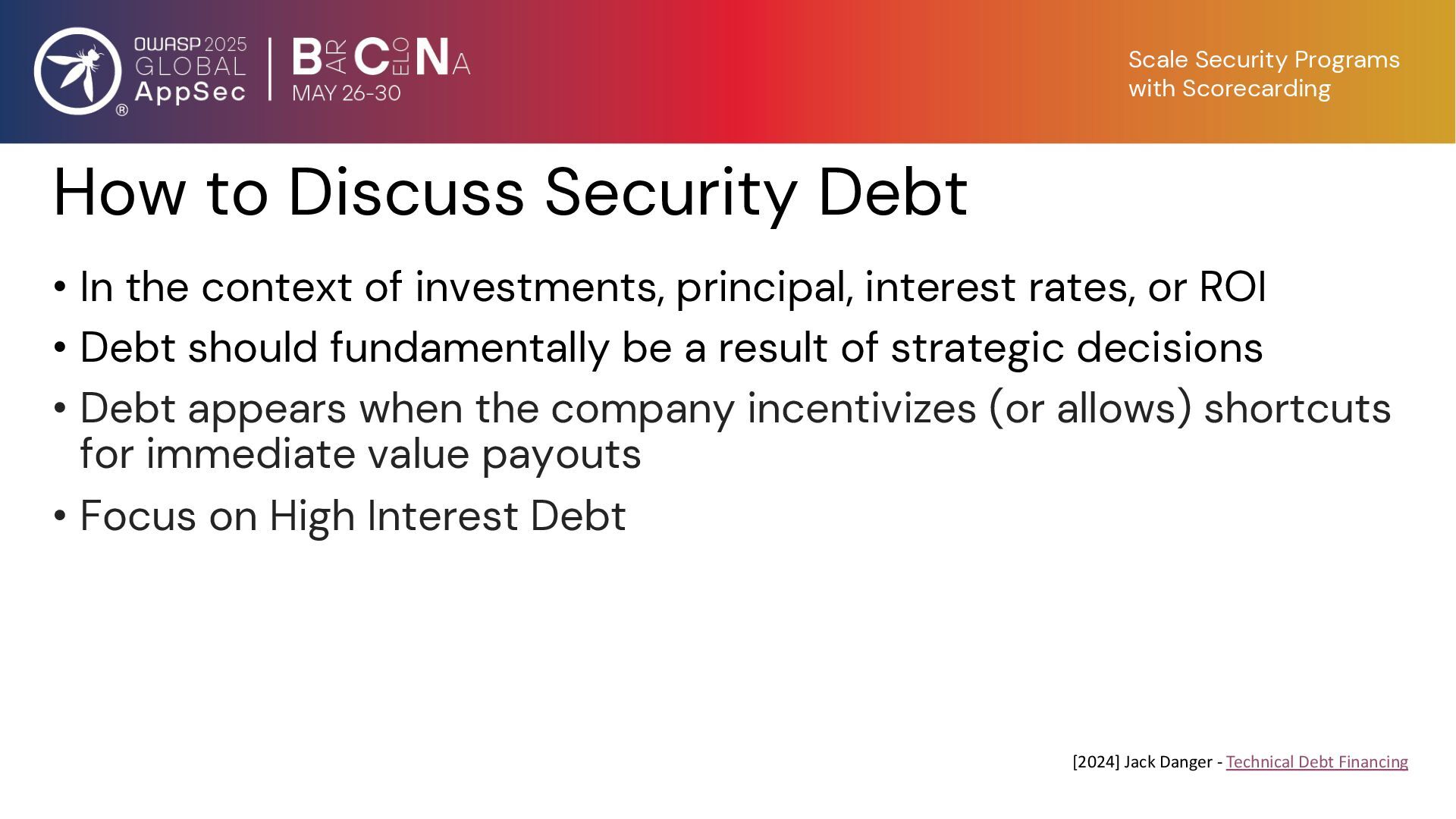 OWASP 2025 GLOBAL AppSec ®

BARCELONA MAY 26-30

Scale Security Programs with Scorecarding

How to Discuss Security Debt

• In the context of investments, principal, interest rates, or ROI
• Debt should fundamentally be a result of strategic decisions
• Debt appears when the company incentivizes (or allows) shortcuts for immediate value payouts
• Focus on High Interest Debt

[2024] Jack Danger - Technical Debt Financing